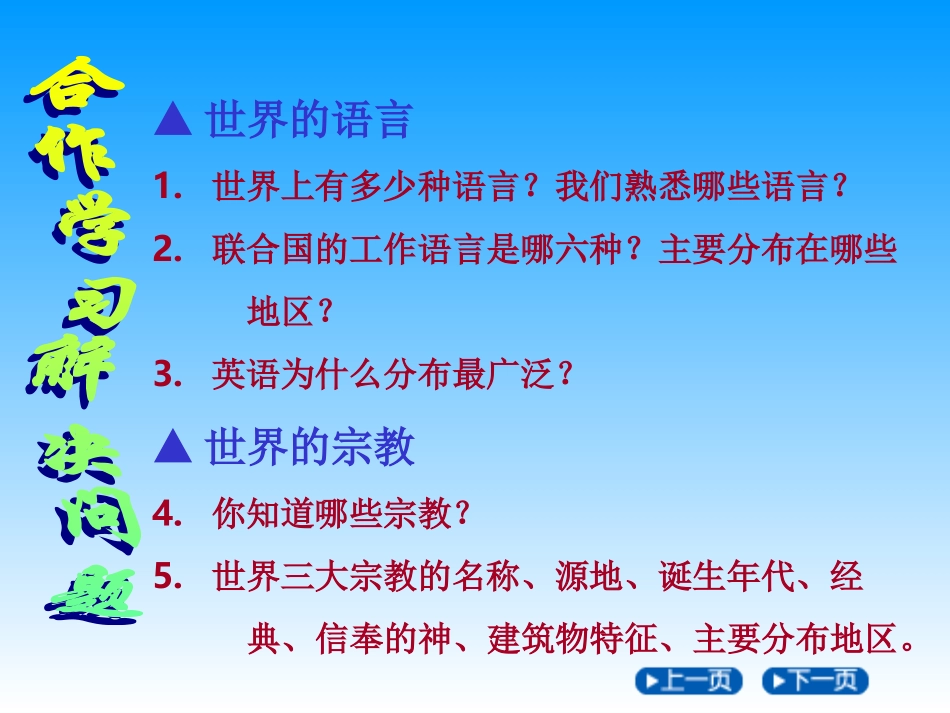 合作学习解决问题

▲ 世界的语言

1. 世界上有多少种语言？我们熟悉哪些语言？

2. 联合国的工作语言是哪六种？主要分布在哪些地区？

3. 英语为什么分布最广泛？

▲ 世界的宗教

4. 你知道哪些宗教？

5. 世界三大宗教的名称、源地、诞生年代、经典、信奉的神、建筑物特征、主要分布地区。

上一页 下一页